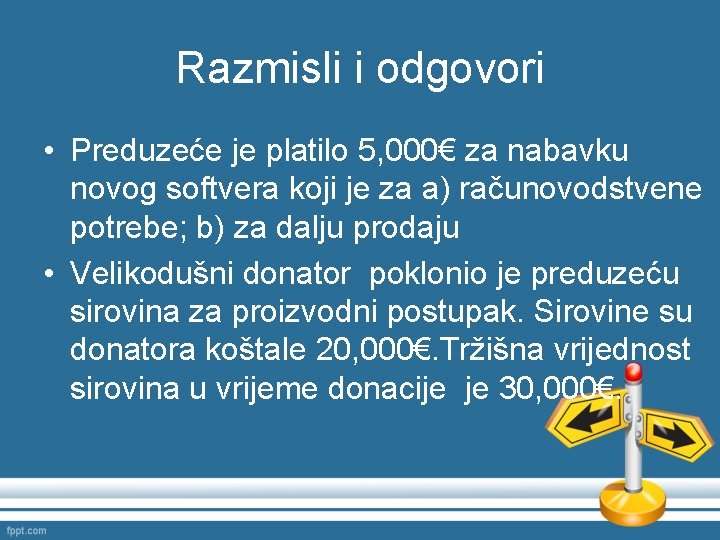 Razmisli i odgovori

• Preduzeće je platilo 5,000€ za nabavku novog softvera koji je za a) računovodstvene potrebe; b) za dalju prodaju

• Velikodušni donator poklonio je preduzeću sirovina za proizvodni postupak. Sirovine su donatora koštale 20,000€.Tržišna vrijednost sirovina u vrijeme donacije je 30,000€.

fppt.com